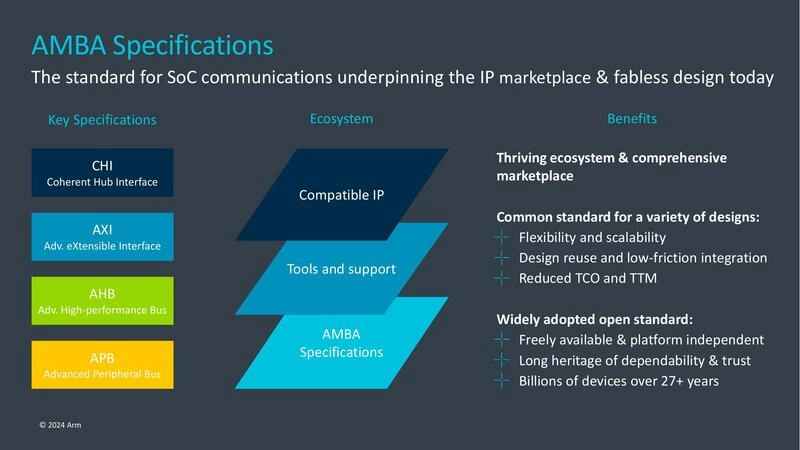 AMBA Specifications

The standard for SoC communications underpinning the IP marketplace & fabless design today

Key Specifications

CHI
Coherent Hub Interface

AXI
Adv. eXtensible Interface

AHB
Adv. High-performance Bus

APB
Advanced Peripheral Bus

Ecosystem

Compatible IP

Tools and support

AMBA Specifications

Benefits

Thriving ecosystem & comprehensive marketplace

Common standard for a variety of designs:
Flexibility and scalability
Design reuse and low-friction integration
Reduced TCO and TTM

Widely adopted open standard:
Freely available & platform independent
Long heritage of dependability & trust
Billions of devices over 27+ years

© 2024 Arm